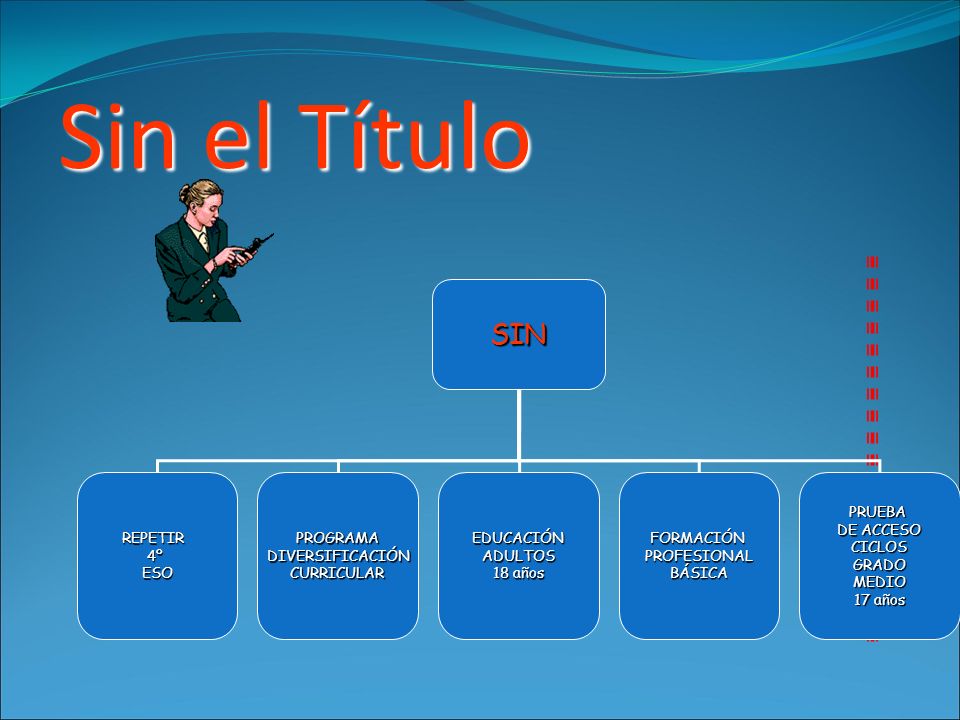 Sin el Título

SIN

REPETIR
4º
ESO

PROGRAMA
DIVERSIFICACIÓN
CURRICULAR

EDUCACIÓN
ADULTOS
18 años

FORMACIÓN
PROFESIONAL
BÁSICA

PRUEBA
DE ACCESO
CICLOS
GRADO
MEDIO
17 años